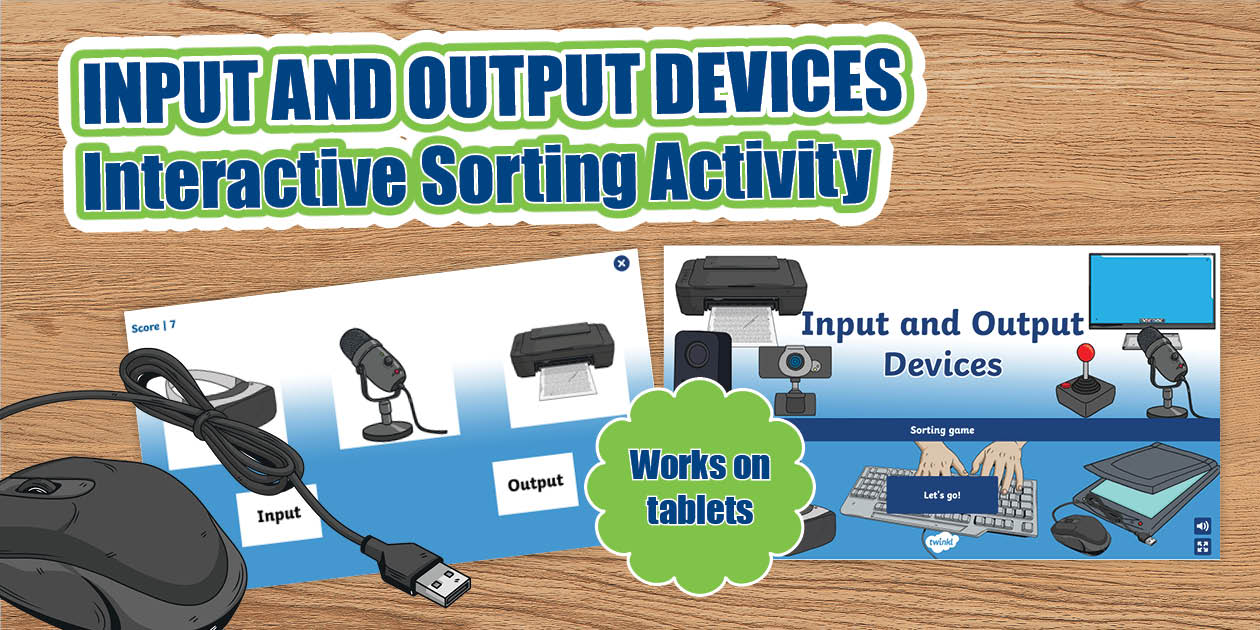 INPUT AND OUTPUT DEVICES
Interactive Sorting Activity

Score | 7

Input

Output

Works on tablets

Input and Output Devices

Sorting game

Let's go!

twinkl